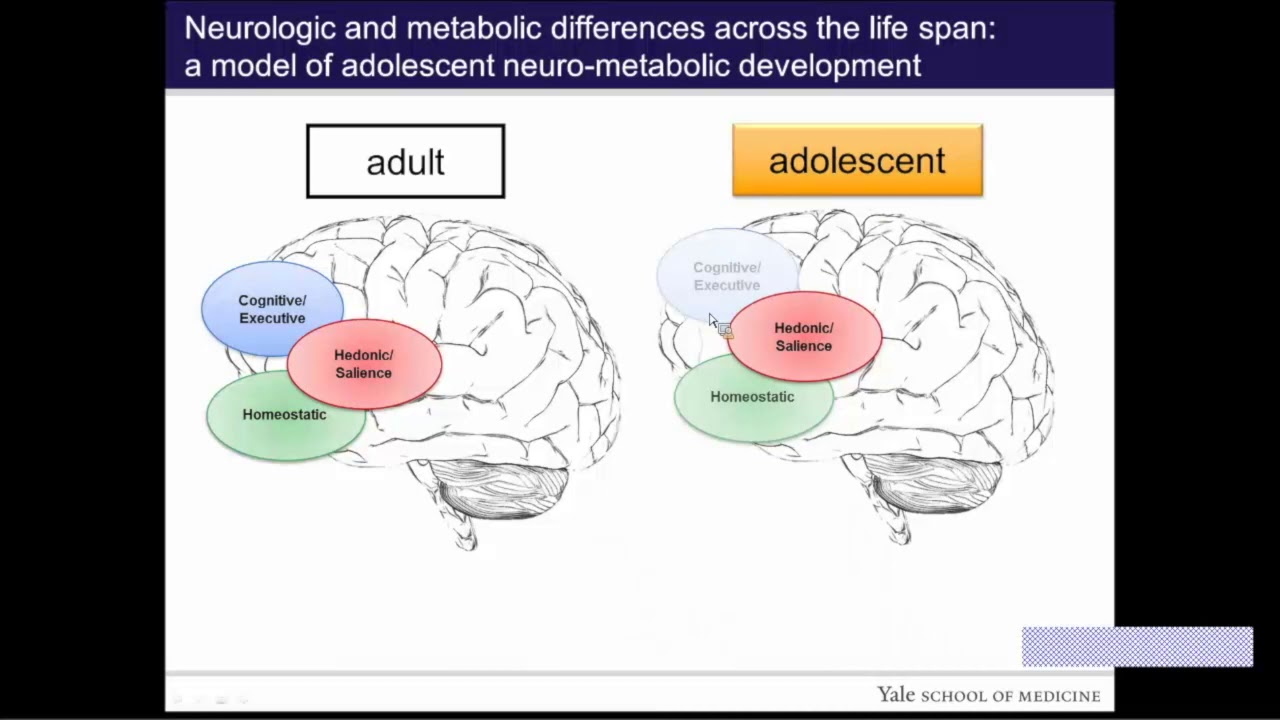 Neurologic and metabolic differences across the life span: a model of adolescent neuro-metabolic development

adult

Cognitive/ Executive

Hedonic/ Salience

Homeostatic

adolescent

Cognitive/ Executive

Hedonic/ Salience

Homeostatic

Yale SCHOOL OF MEDICINE